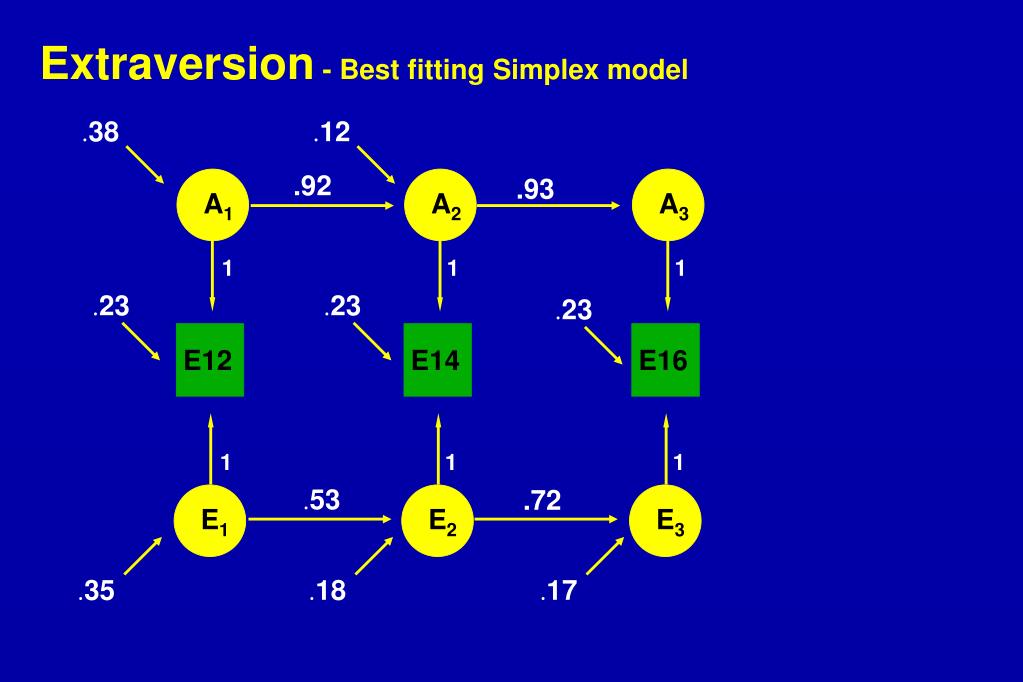 Extraversion - Best fitting Simplex model

.38

.12

$A_1$

.92

$A_2$

.93

$A_3$

1

1

1

.23

.23

.23

E12

E14

E16

1

1

1

$E_1$

.53

$E_2$

.72

$E_3$

.35

.18

.17